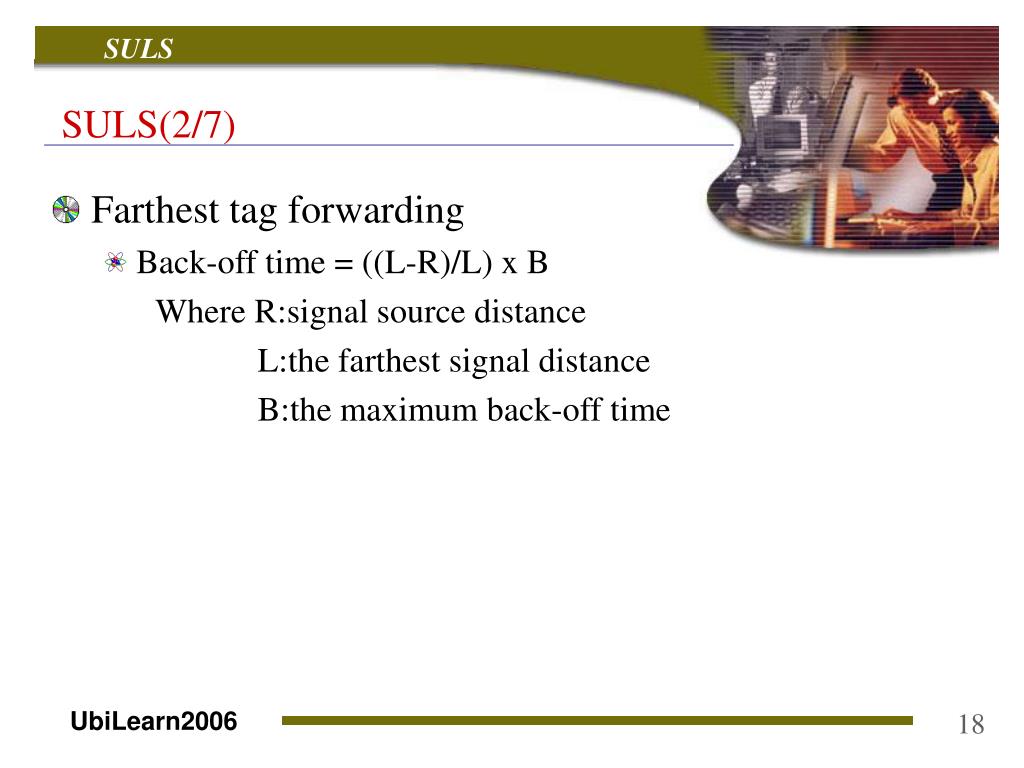 SULS

SULS(2/7)

Farthest tag forwarding

Back-off time = ((L-R)/L) x B

Where R:signal source distance

L:the farthest signal distance

B:the maximum back-off time

UbiLearn2006

18